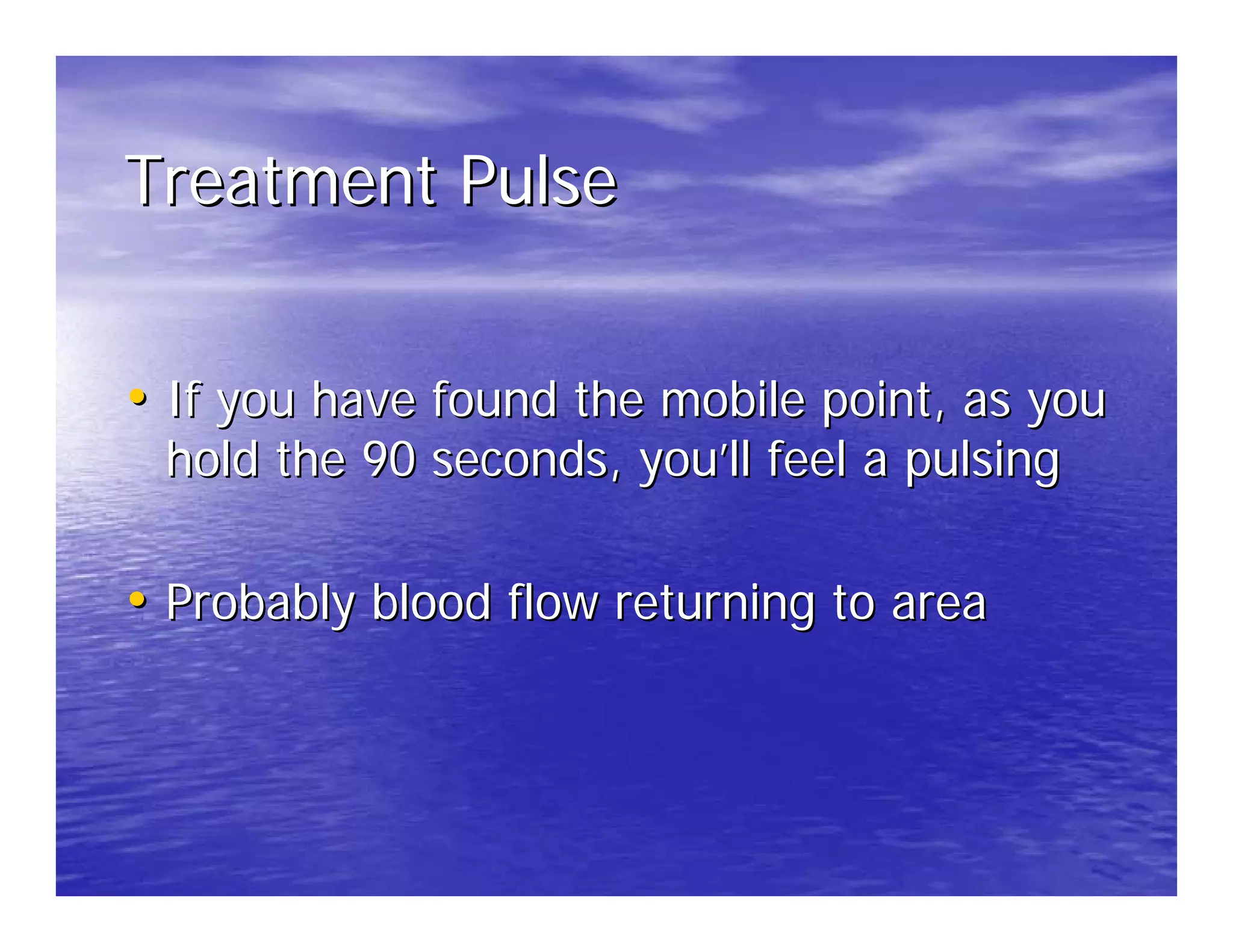 Treatment Pulse

• If you have found the mobile point, as you hold the 90 seconds, you'll feel a pulsing

• Probably blood flow returning to area